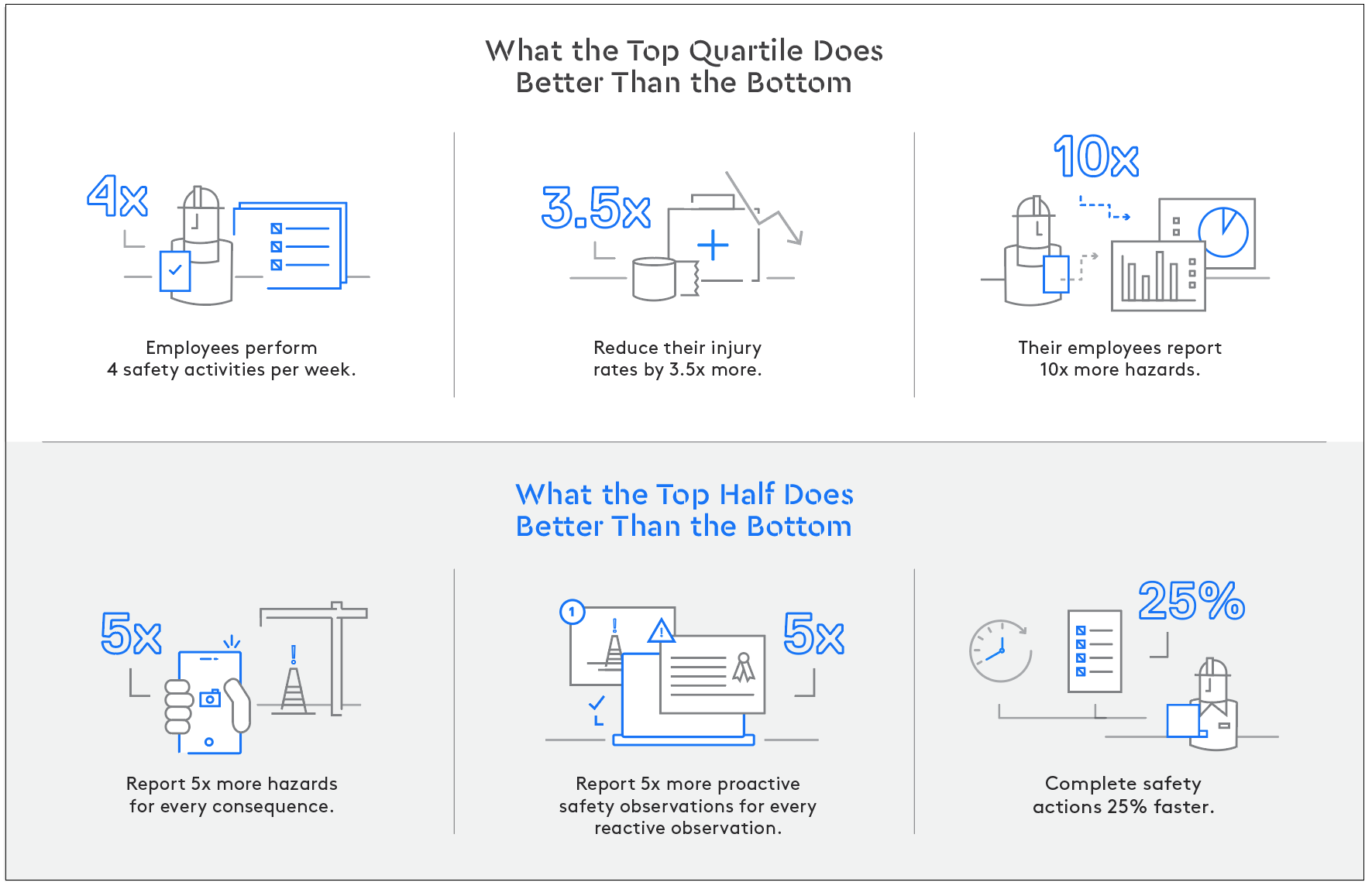 What the Top Quartile Does Better Than the Bottom

4x

Employees perform 4 safety activities per week.

3.5x

Reduce their injury rates by 3.5x more.

10x

Their employees report 10x more hazards.

What the Top Half Does Better Than the Bottom

5x

Report 5x more hazards for every consequence.

1

5x

Report 5x more proactive safety observations for every reactive observation.

25%

Complete safety actions 25% faster.